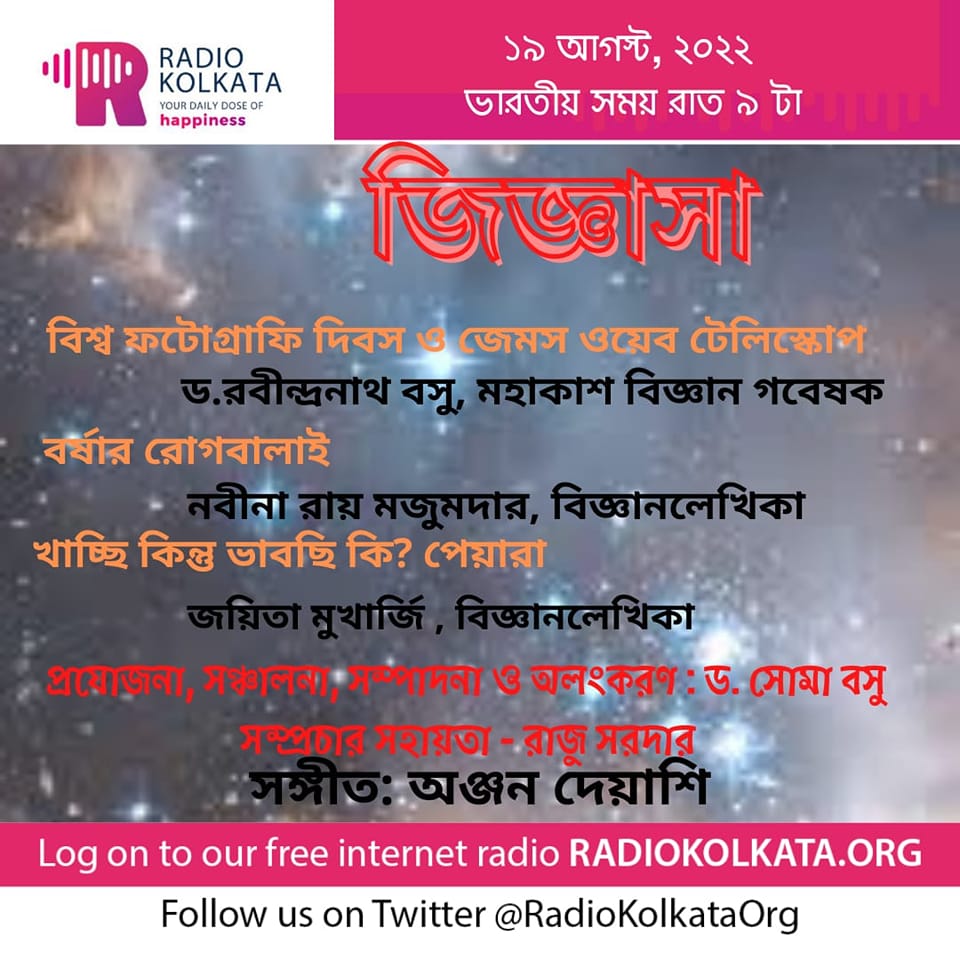 RADIO KOLKATA
YOUR DAILY DOSE OF happiness

১৯ আগস্ট, ২০২২
ভারতীয় সময় রাত ৯ টা

জিজ্ঞাসা

বিশ্ব ফটোগ্রাফি দিবস ও জেমস ওয়েব টেলিস্কোপ
ড.রবীন্দ্রনাথ বসু, মহাকাশ বিজ্ঞান গবেষক

বর্ষার রোগবালাই
নবীনা রায় মজুমদার, বিজ্ঞানলেখিকা

খাচ্ছি কিন্তু ভাবছি কি? পেয়ারা
জয়িতা মুখার্জি , বিজ্ঞানলেখিকা

প্রযোজনা, সঞ্চালনা, সম্পাদনা ও অলংকরণ : ড. সোমা বসু
সম্প্রচার সহায়তা - রাজু সরদার
সঙ্গীত: অঞ্জন দেয়াশি

Log on to our free internet radio RADIOKOLKATA.ORG

Follow us on Twitter @RadioKolkataOrg